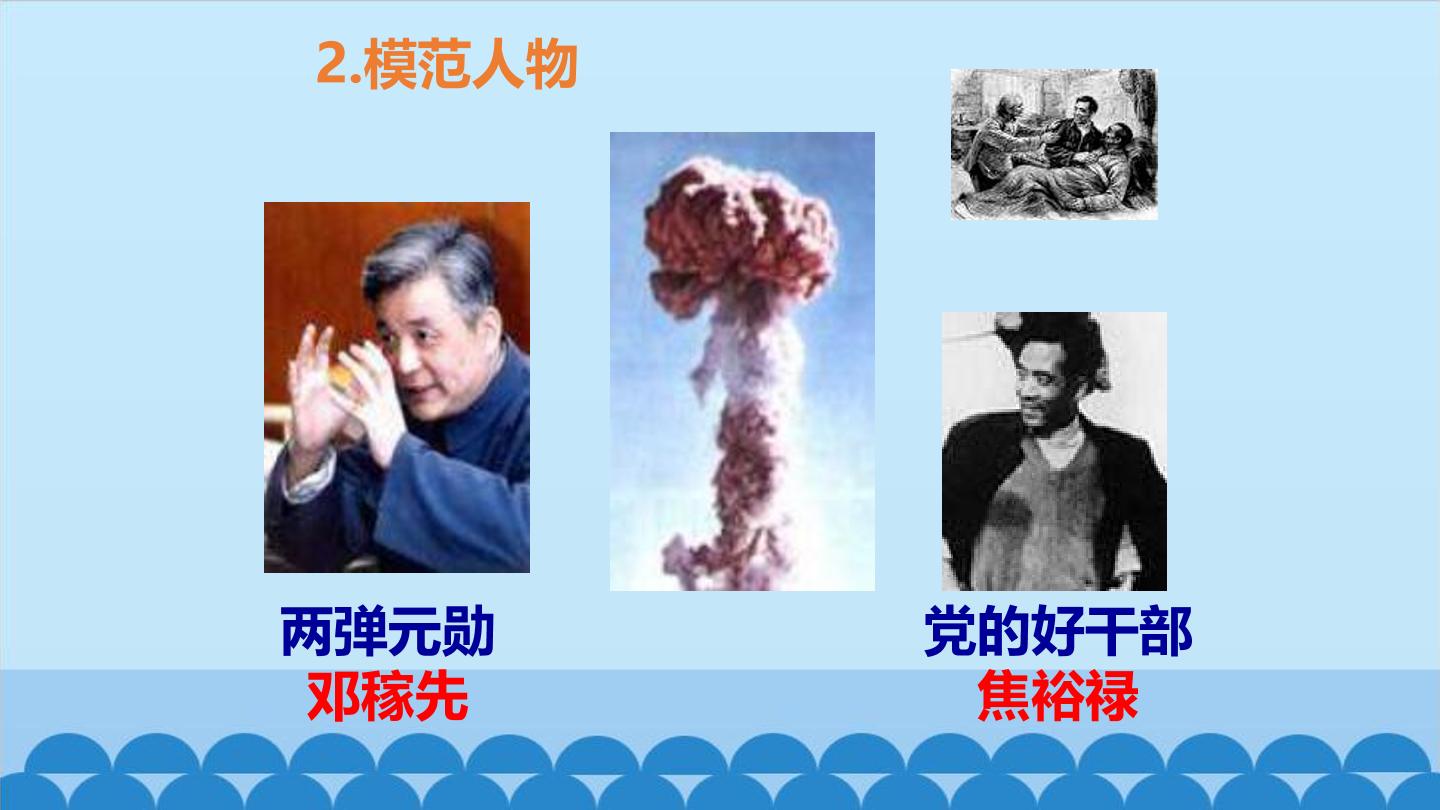 2.模范人物

两弹元勋
邓稼先

党的好干部
焦裕禄